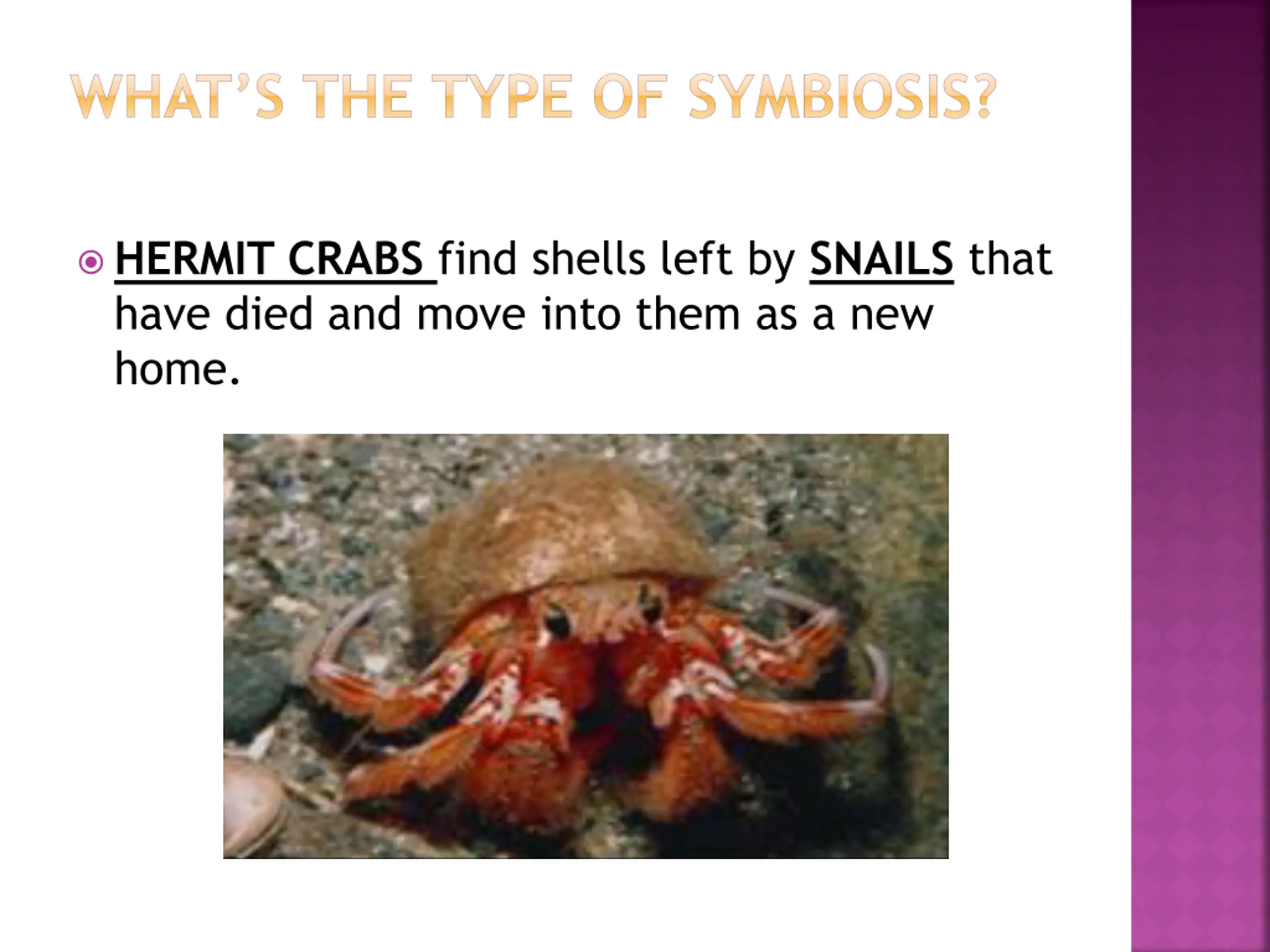 WHAT'S THE TYPE OF SYMBIOSIS?

HERMIT CRABS find shells left by SNAILS that have died and move into them as a new home.